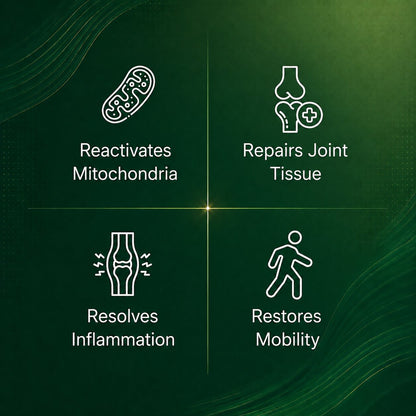 Reactivates Mitochondria

Repairs Joint Tissue

Resolves Inflammation

Restores Mobility